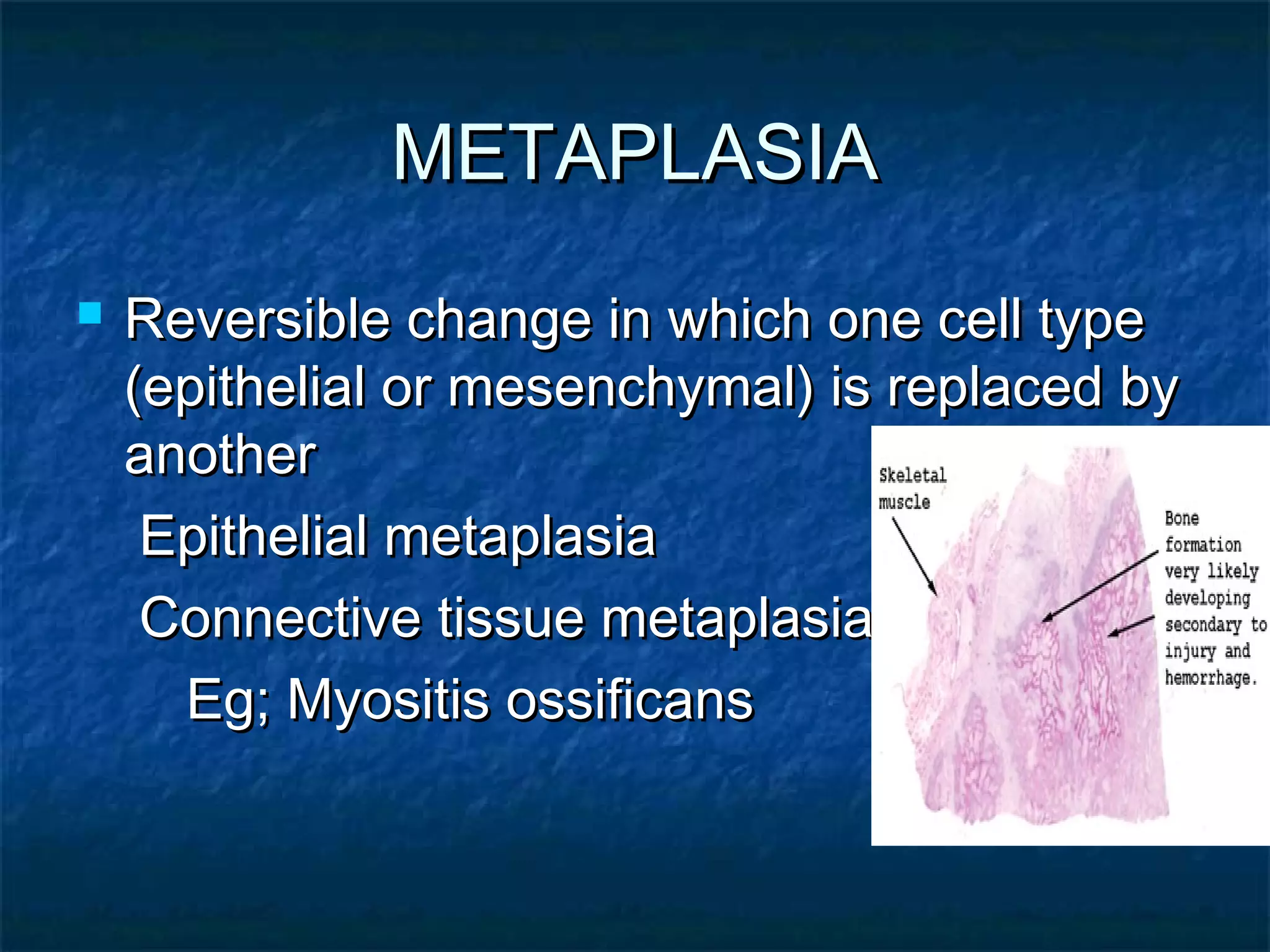 METAPLASIA

Reversible change in which one cell type (epithelial or mesenchymal) is replaced by another

Epithelial metaplasia

Connective tissue metaplasia

Eg; Myositis ossificans

Skeletal muscle

Bone formation very likely developing secondary to injury and hemorrhage.